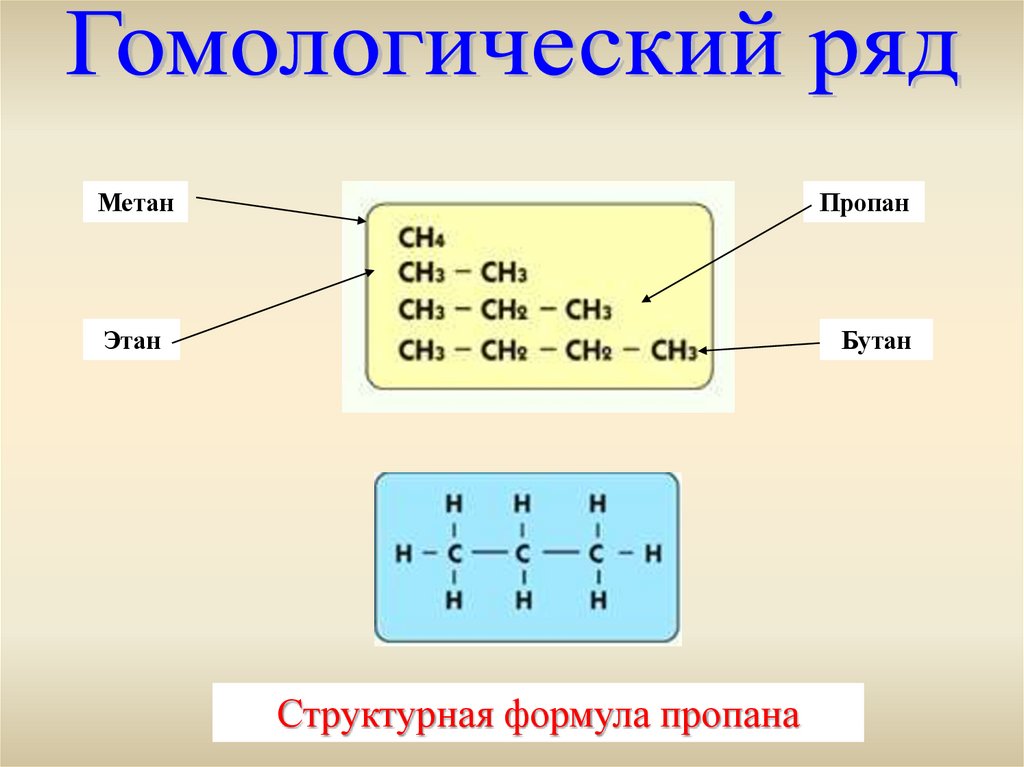 Гомологический ряд

Метан

Пропан

$CH_4$
$CH_3 - CH_3$
$CH_3 - CH_2 - CH_3$
$CH_3 - CH_2 - CH_2 - CH_3$

Этан

Бутан

H H H
H – C — C — C – H
H H H

Структурная формула пропана